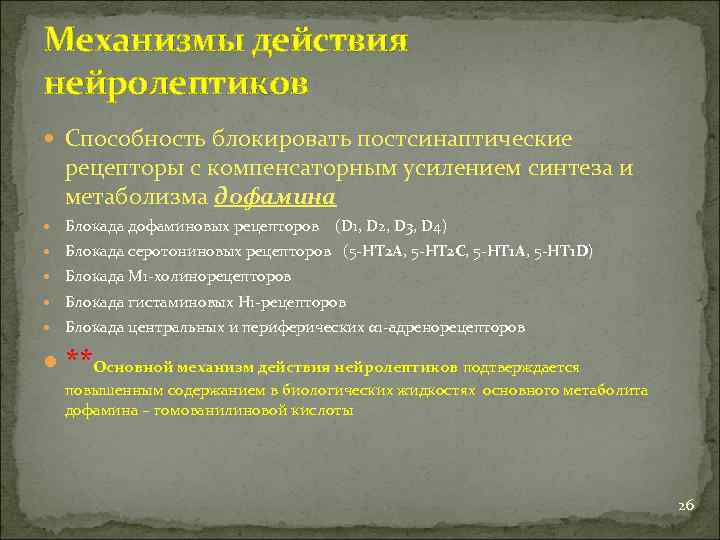 Механизмы действия нейролептиков

Способность блокировать постсинаптические рецепторы с компенсаторным усилением синтеза и метаболизма дофамина

Блокада дофаминовых рецепторов (D1, D2, D3, D4)

Блокада серотониновых рецепторов (5-HT2A, 5-HT2C, 5-HT1A, 5-HT1D)

Блокада М1-холинорецепторов

Блокада гистаминовых Н1-рецепторов

Блокада центральных и периферических α1-адренорецепторов

** Основной механизм действия нейролептиков подтверждается повышенным содержанием в биологических жидкостях основного метаболита дофамина – гомованилиновой кислоты

26